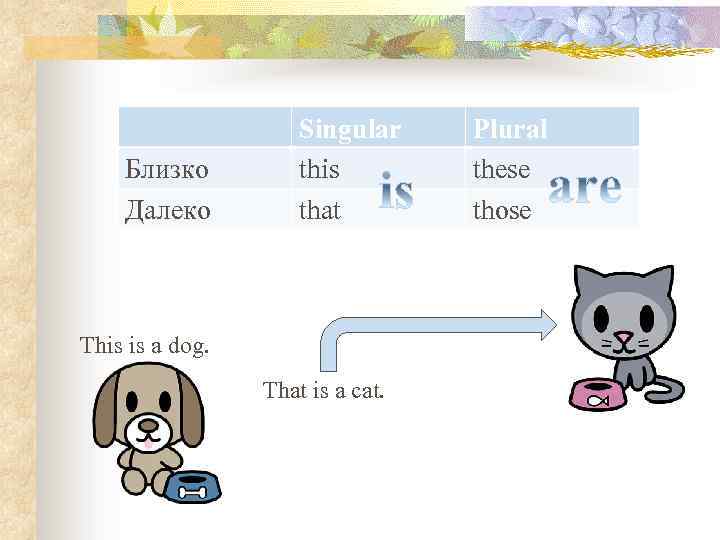 | | Singular | Plural |
|---|---|---|
| Близко | this | these |
| Далеко | that | those |

is

are

This is a dog.

That is a cat.